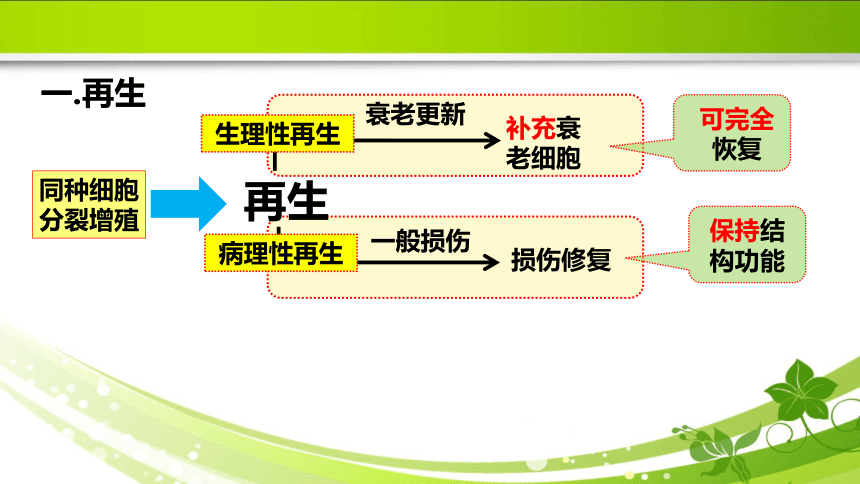 一.再生

同种细胞分裂增殖

再生

生理性再生

衰老更新

补充衰老细胞

可完全恢复

病理性再生

一般损伤

损伤修复

保持结构功能